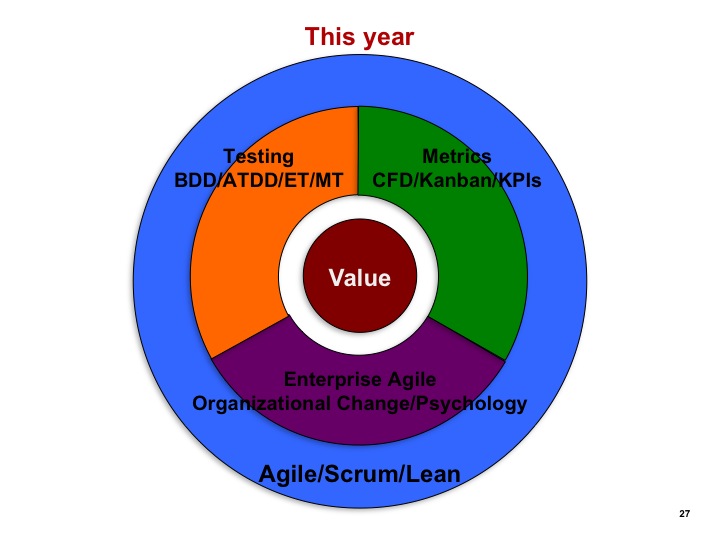 This year

Testing
BDD/ATDD/ET/MT

Metrics
CFD/Kanban/KPIs

Value

Enterprise Agile
Organizational Change/Psychology

Agile/Scrum/Lean

27